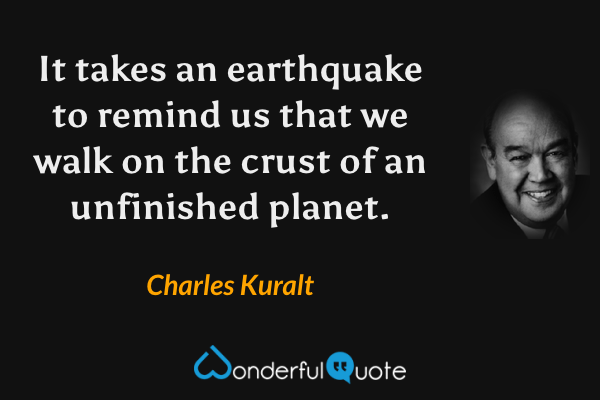 It takes an earthquake to remind us that we walk on the crust of an unfinished planet.

Charles Kuralt

WonderfulQuote